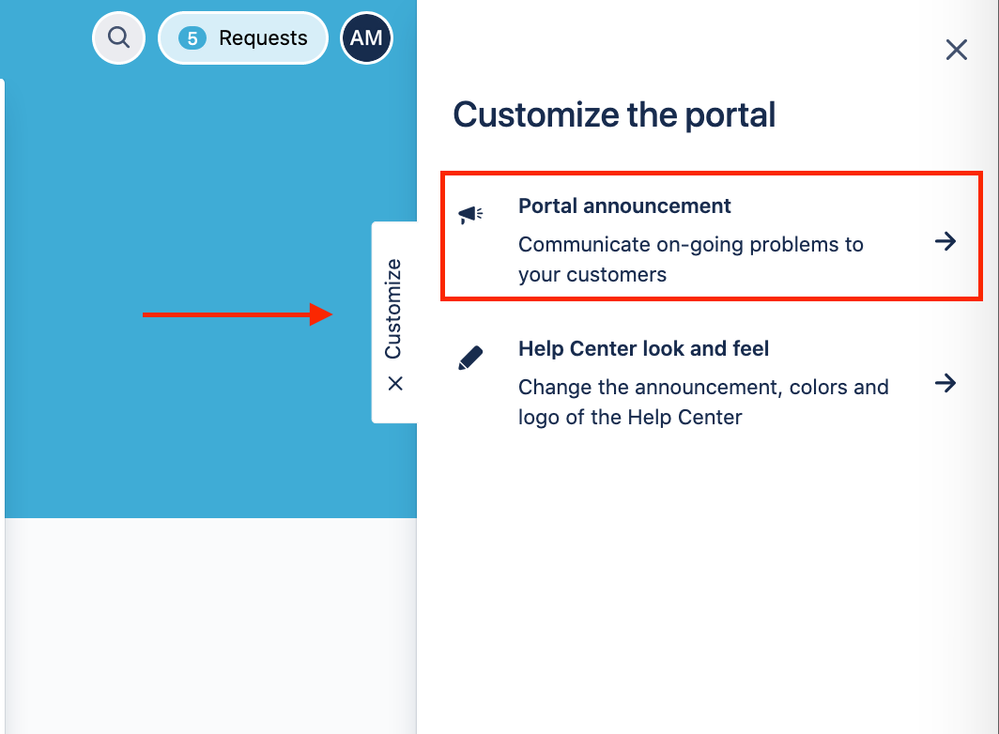 5 Requests
AM

Customize

Customize the portal

Portal announcement
Communicate on-going problems to your customers

Help Center look and feel
Change the announcement, colors and logo of the Help Center